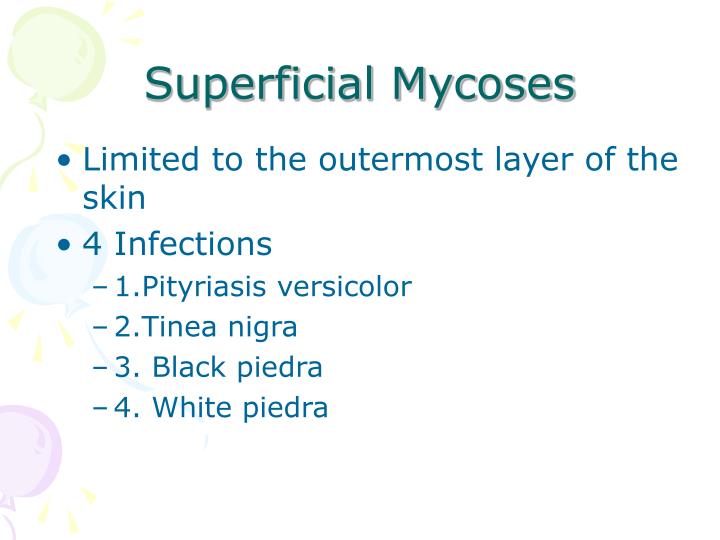 Superficial Mycoses

• Limited to the outermost layer of the skin
• 4 Infections
– 1.Pityriasis versicolor
– 2.Tinea nigra
– 3. Black piedra
– 4. White piedra